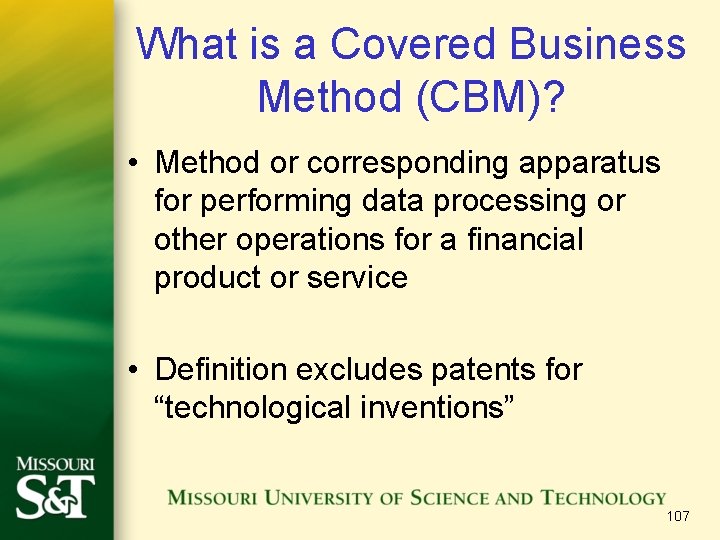 What is a Covered Business Method (CBM)?

• Method or corresponding apparatus for performing data processing or other operations for a financial product or service

• Definition excludes patents for “technological inventions”

MISSOURI
S&T

MISSOURI UNIVERSITY OF SCIENCE AND TECHNOLOGY

107